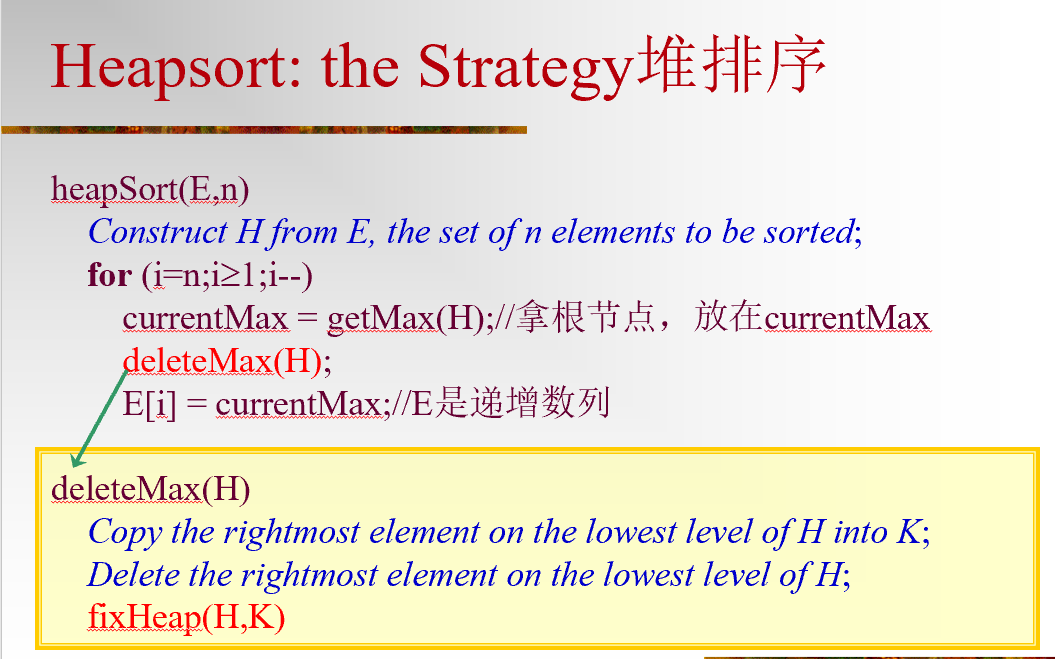 Heapsort: the Strategy堆排序

heapSort(E,n)
Construct H from E, the set of n elements to be sorted;
for (i=n;i≥1;i--)
currentMax = getMax(H);//拿根节点，放在currentMax
deleteMax(H);
E[i] = currentMax;//E是递增数列

deleteMax(H)
Copy the rightmost element on the lowest level of H into K;
Delete the rightmost element on the lowest level of H;
fixHeap(H,K)